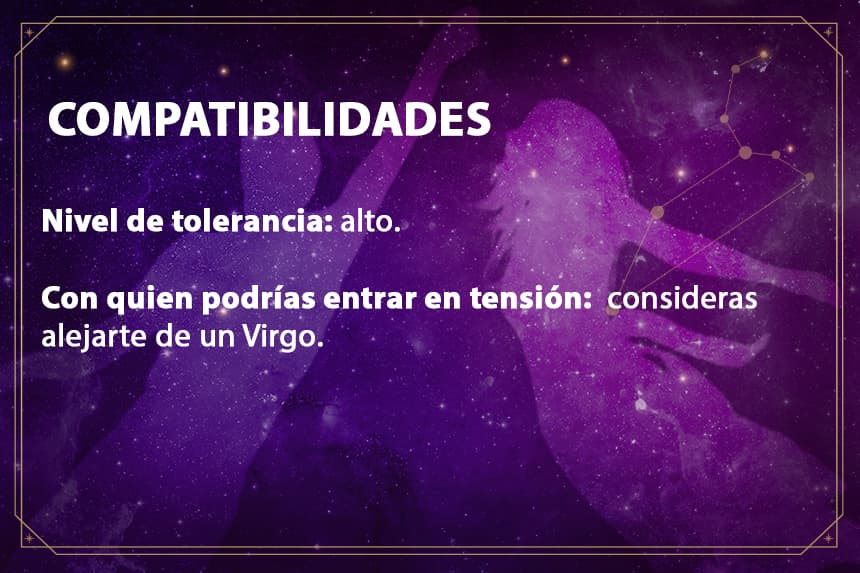 COMPATIBILIDADES

Nivel de tolerancia: alto.

Con quien podrías entrar en tensión: consideras alejarte de un Virgo.